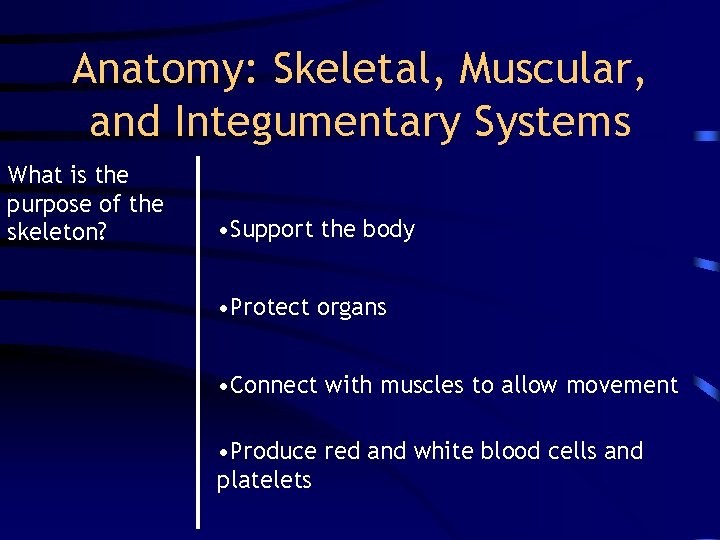 Anatomy: Skeletal, Muscular, and Integumentary Systems

What is the purpose of the skeleton?

•Support the body

•Protect organs

•Connect with muscles to allow movement

•Produce red and white blood cells and platelets